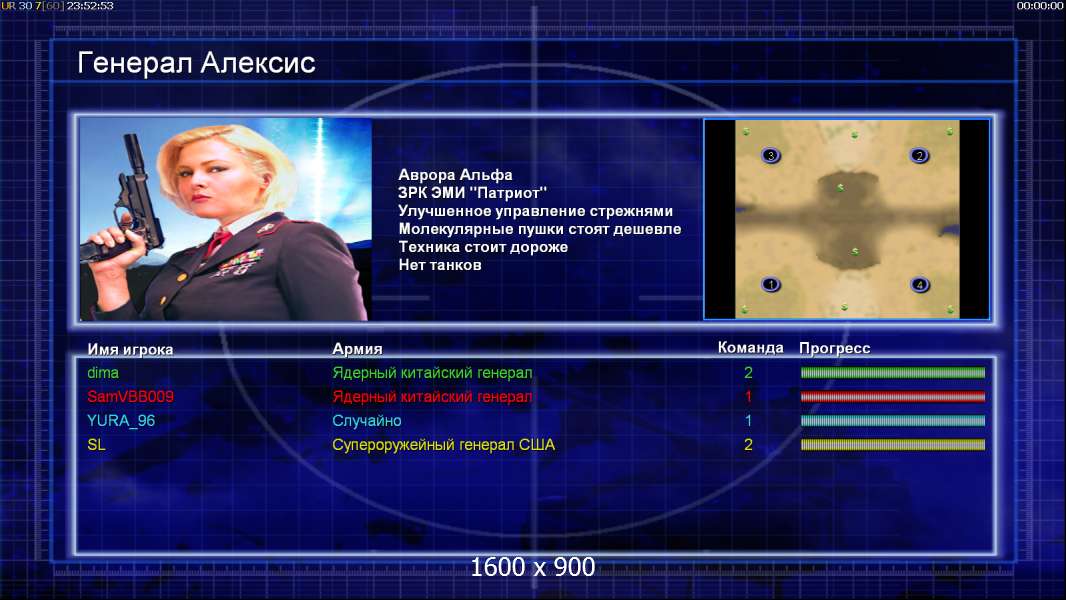 UR 30 7[60] 23:52:53

00:00:00

Генерал Алексис

Аврора Альфа
ЗРК ЭМИ "Патриот"
Улучшенное управление стрежнями
Молекулярные пушки стоят дешевле
Техника стоит дороже
Нет танков

3
2
1
4

| Имя игрока | Армия | Команда | Прогресс |
|---|---|---|---|
| dima | Ядерный китайский генерал | 2 | |
| SamVBB009 | Ядерный китайский генерал | 1 | |
| YURA_96 | Случайно | 1 | |
| SL | Супероружейный генерал США | 2 | |

1600 x 900